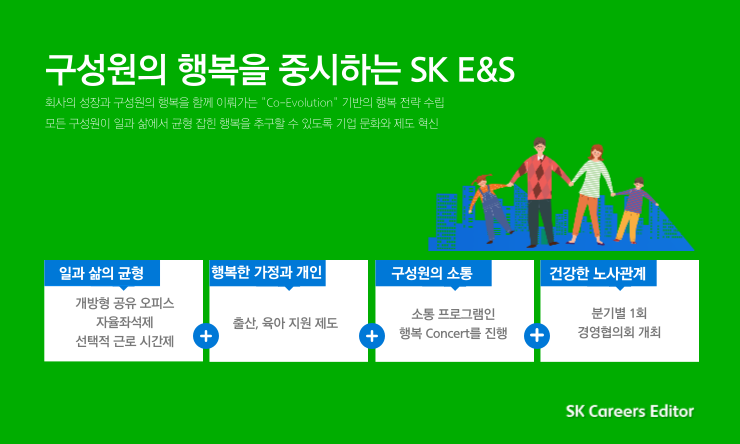 구성원의 행복을 중시하는 SK E&S

회사의 성장과 구성원의 행복을 함께 이뤄가는 "Co-Evolution" 기반의 행복 전략 수립
모든 구성원이 일과 삶에서 균형 잡힌 행복을 추구할 수 있도록 기업 문화와 제도 혁신

일과 삶의 균형
개방형 공유 오피스
자율좌석제
선택적 근로 시간제

+

행복한 가정과 개인
출산, 육아 지원 제도

+

구성원의 소통
소통 프로그램인
행복 Concert를 진행

+

건강한 노사관계
분기별 1회
경영협의회 개최

SK Careers Editor